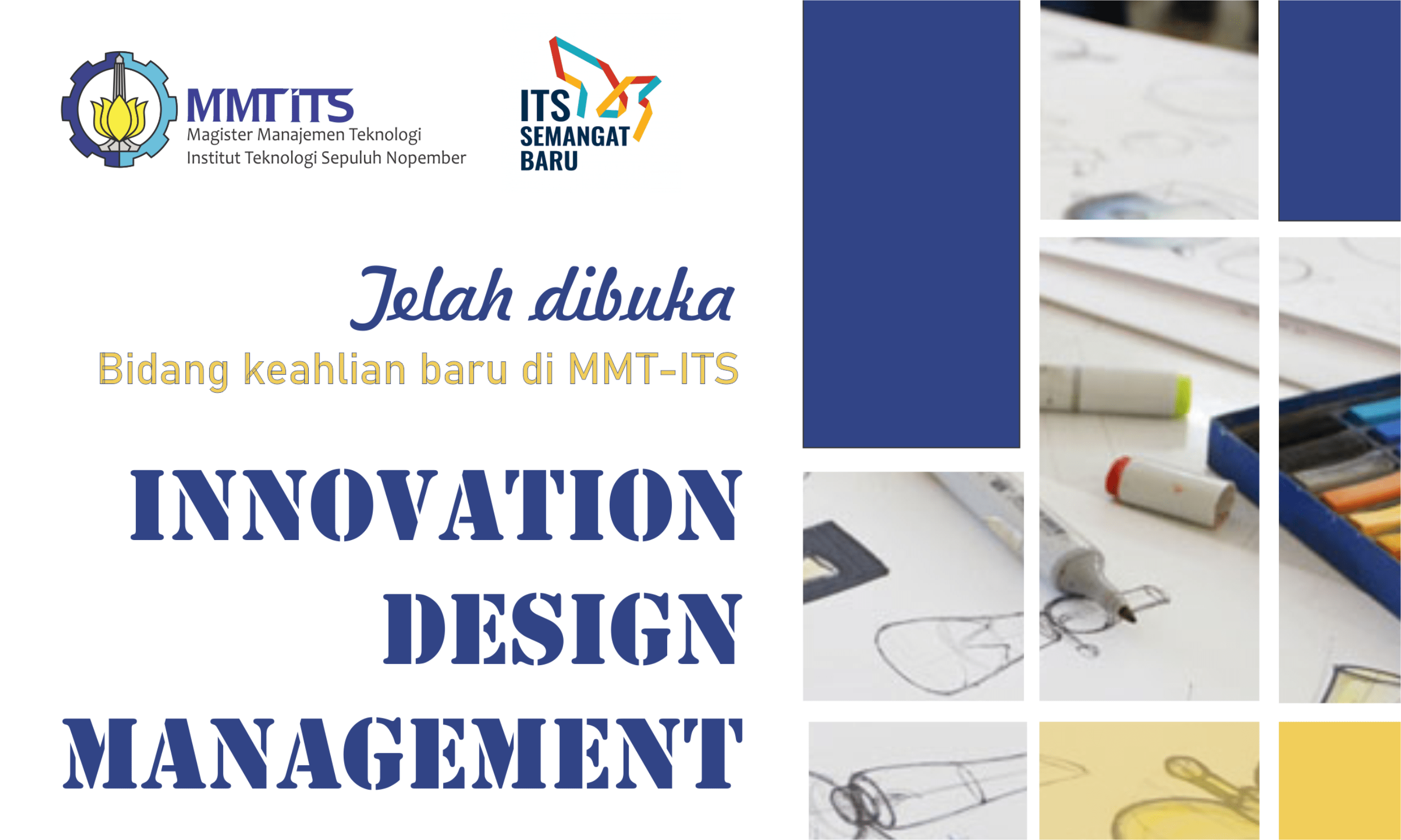 MMTITS
Magister Manajemen Teknologi
Institut Teknologi Sepuluh Nopember

ITS
SEMANGAT
BARU

Telah dibuka
Bidang keahlian baru di MMT-ITS

INNOVATION
DESIGN
MANAGEMENT